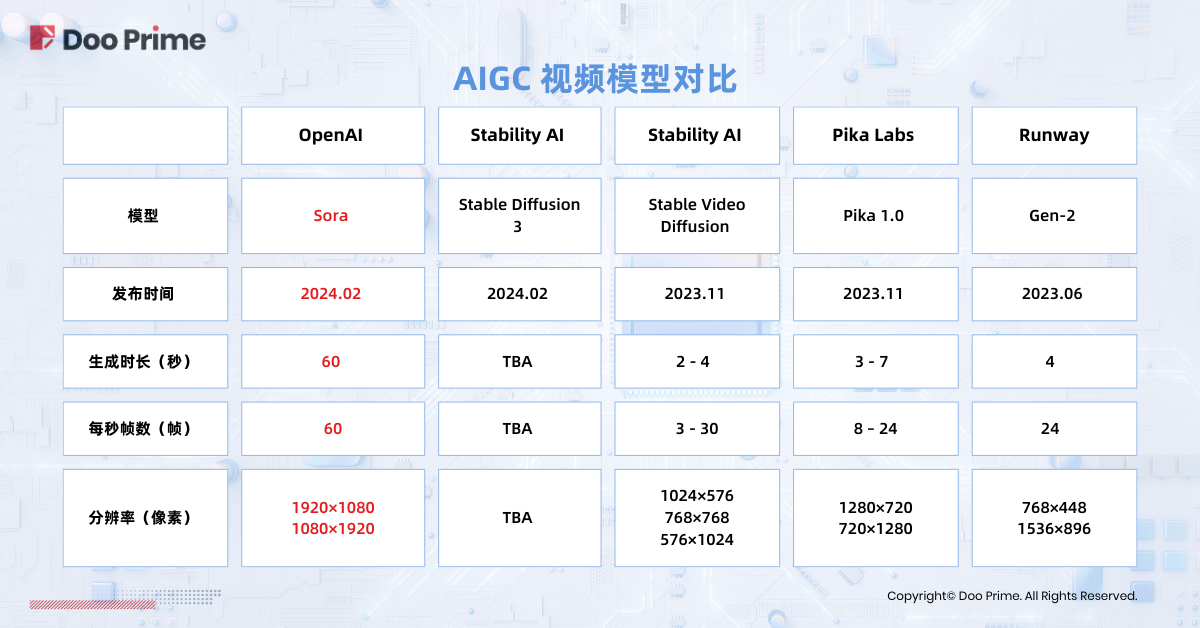 Doo Prime

AIGC 视频模型对比

| | OpenAI | Stability AI | Stability AI | Pika Labs | Runway |
|---|---|---|---|---|---|
| 模型 | Sora | Stable Diffusion 3 | Stable Video Diffusion | Pika 1.0 | Gen-2 |
| 发布时间 | 2024.02 | 2024.02 | 2023.11 | 2023.11 | 2023.06 |
| 生成时长（秒） | 60 | TBA | 2 - 4 | 3 - 7 | 4 |
| 每秒帧数（帧） | 60 | TBA | 3 - 30 | 8 - 24 | 24 |
| 分辨率（像素） | 1920×1080 1080×1920 | TBA | 1024×576 768×768 576×1024 | 1280×720 720×1280 | 768×448 1536×896 |

Copyright© Doo Prime. All Rights Reserved.